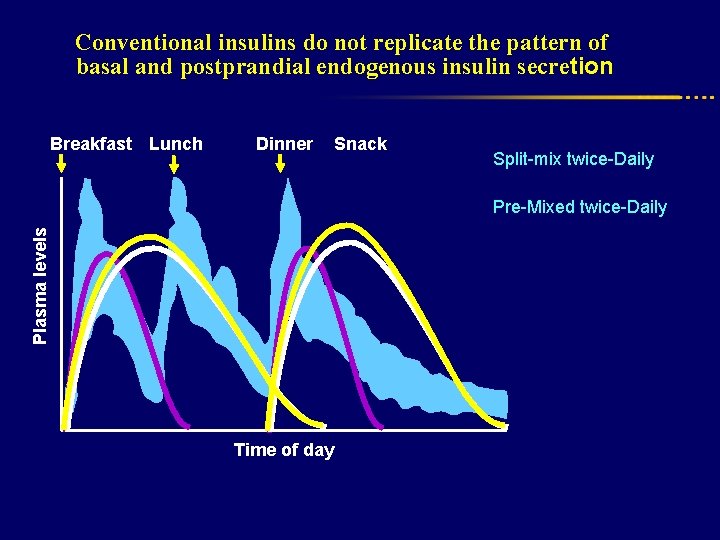 Conventional insulins do not replicate the pattern of basal and postprandial endogenous insulin secretion

Breakfast Lunch Dinner Snack

Split-mix twice-Daily

Pre-Mixed twice-Daily

Plasma levels

Time of day